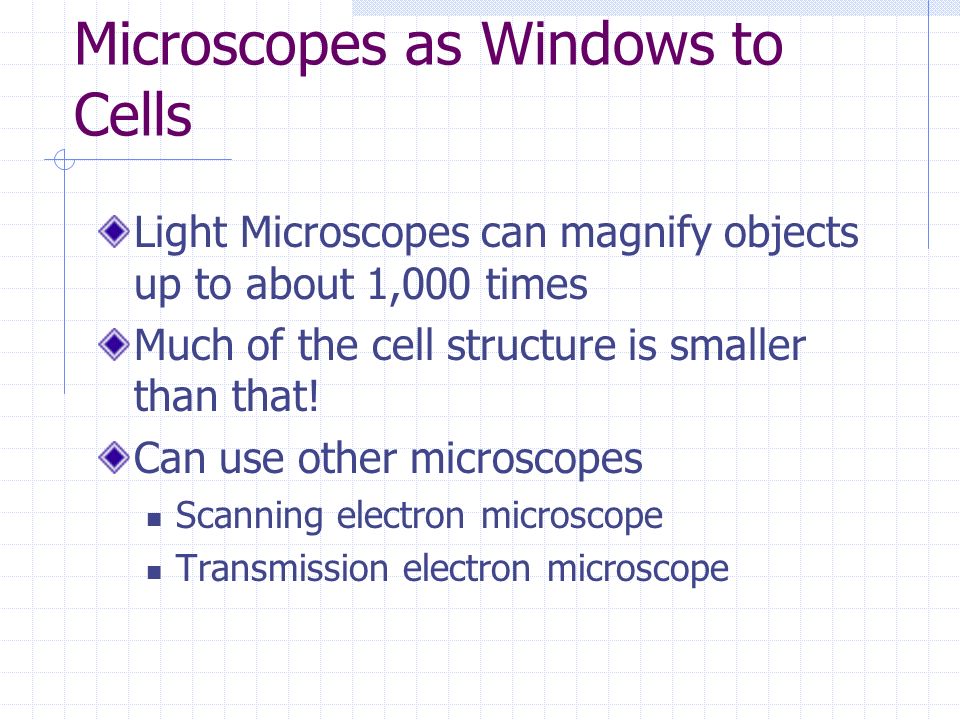 Microscopes as Windows to Cells

Light Microscopes can magnify objects up to about 1,000 times

Much of the cell structure is smaller than that!

Can use other microscopes

Scanning electron microscope

Transmission electron microscope